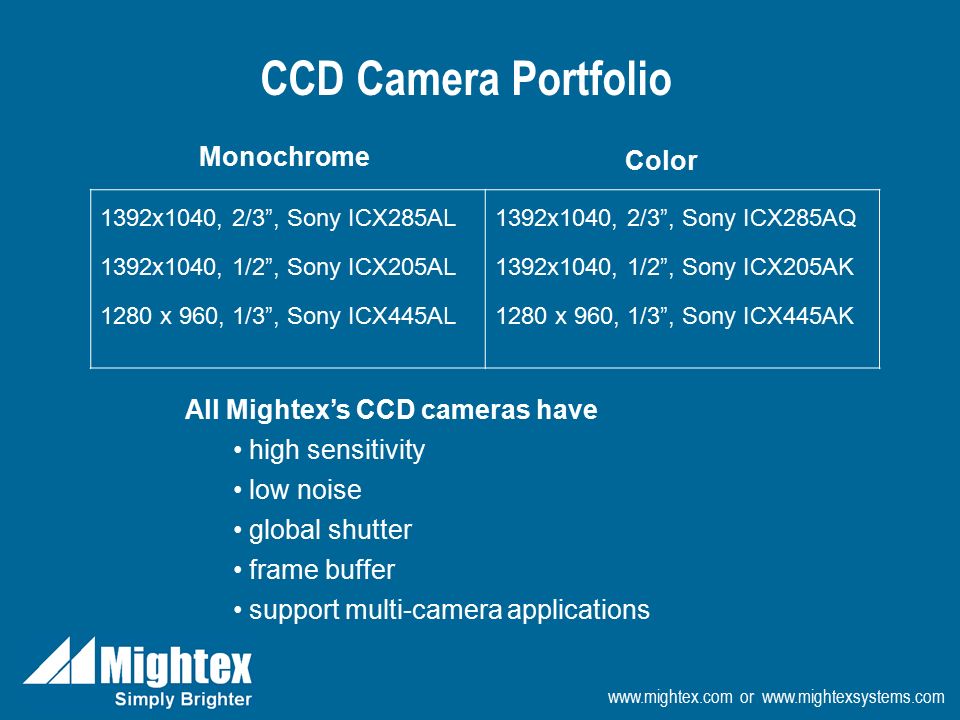 CCD Camera Portfolio

| Monochrome | Color |
|---|---|
| 1392x1040, 2/3”, Sony ICX285AL | 1392x1040, 2/3”, Sony ICX285AQ |
| 1392x1040, 1/2”, Sony ICX205AL | 1392x1040, 1/2”, Sony ICX205AK |
| 1280 x 960, 1/3”, Sony ICX445AL | 1280 x 960, 1/3”, Sony ICX445AK |

All Mightex’s CCD cameras have
• high sensitivity
• low noise
• global shutter
• frame buffer
• support multi-camera applications

Mightex
Simply Brighter

www.mightex.com or www.mightexsystems.com